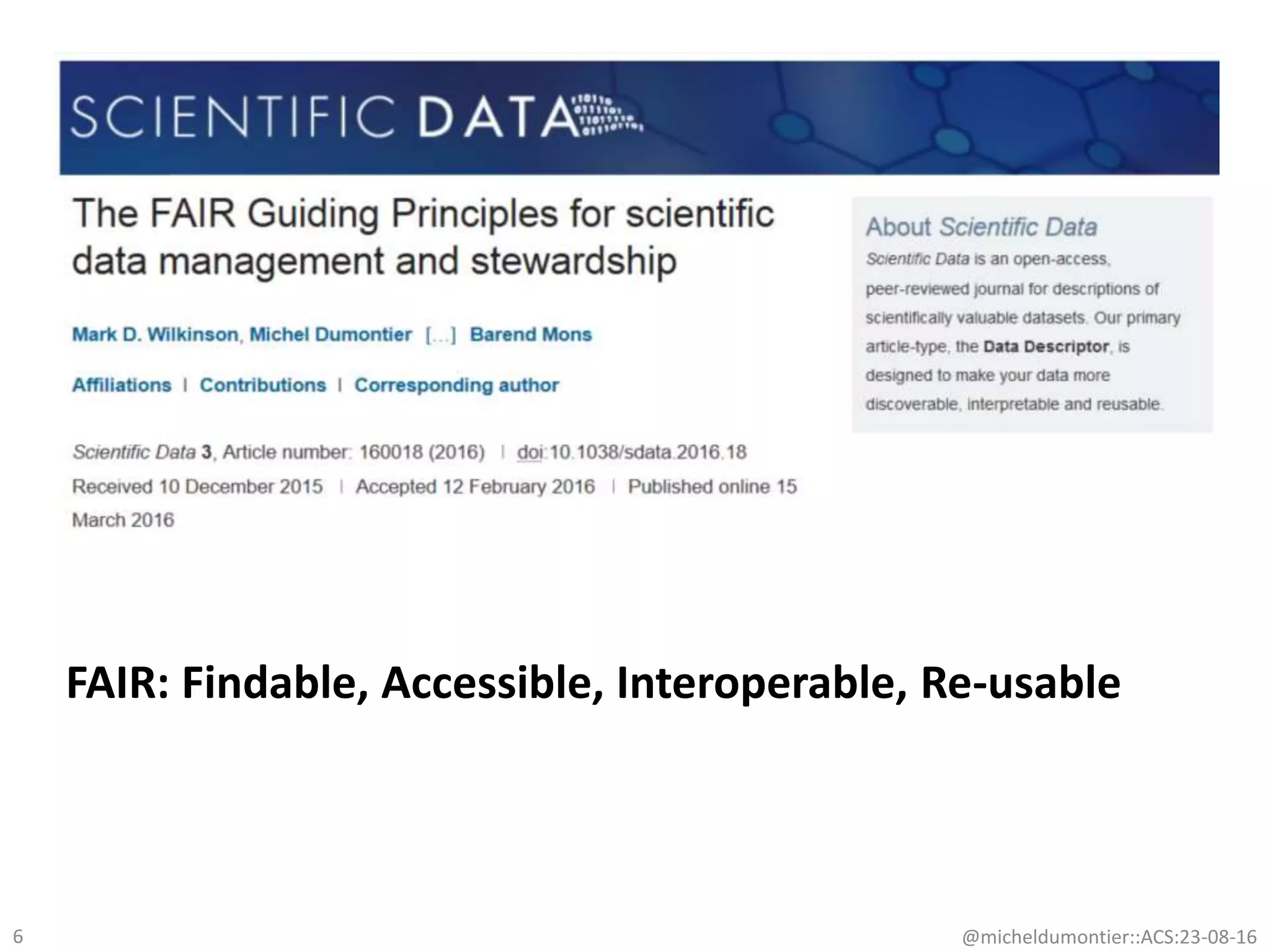 SCIENTIFIC DATA

The FAIR Guiding Principles for scientific data management and stewardship

Mark D. Wilkinson, Michel Dumontier [...] Barend Mons

Affiliations | Contributions | Corresponding author

Scientific Data 3, Article number: 160018 (2016) | doi:10.1038/sdata.2016.18
Received 10 December 2015 | Accepted 12 February 2016 | Published online 15 March 2016

About Scientific Data

Scientific Data is an open-access, peer-reviewed journal for descriptions of scientifically valuable datasets. Our primary article-type, the Data Descriptor, is designed to make your data more discoverable, interpretable and reusable.

FAIR: Findable, Accessible, Interoperable, Re-usable

6

@micheldumontier::ACS:23-08-16